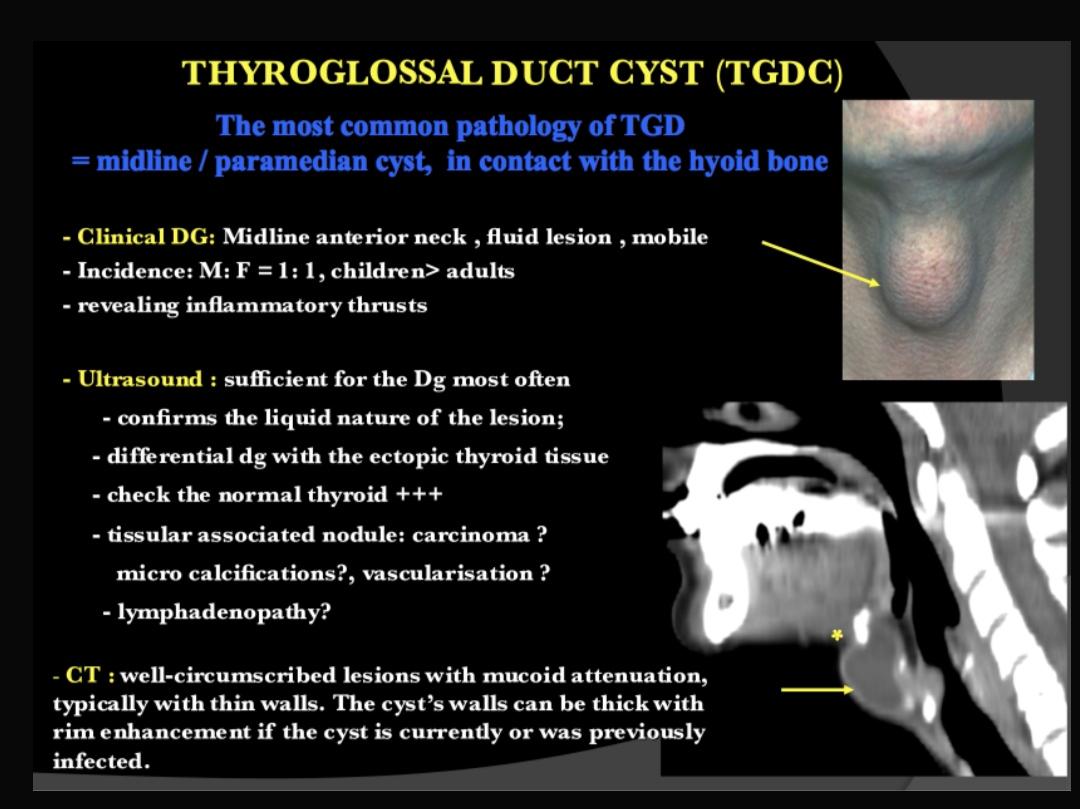 THYROGLOSSAL DUCT CYST (TGDC)

The most common pathology of TGD
= midline / paramedian cyst, in contact with the hyoid bone

- Clinical DG: Midline anterior neck , fluid lesion , mobile
- Incidence: M: F = 1: 1, children> adults
- revealing inflammatory thrusts

- Ultrasound : sufficient for the Dg most often
- confirms the liquid nature of the lesion;
- differential dg with the ectopic thyroid tissue
- check the normal thyroid +++
- tissular associated nodule: carcinoma ?
micro calcifications?, vascularisation ?
- lymphadenopathy?

- CT : well-circumscribed lesions with mucoid attenuation, typically with thin walls. The cyst's walls can be thick with rim enhancement if the cyst is currently or was previously infected.

*